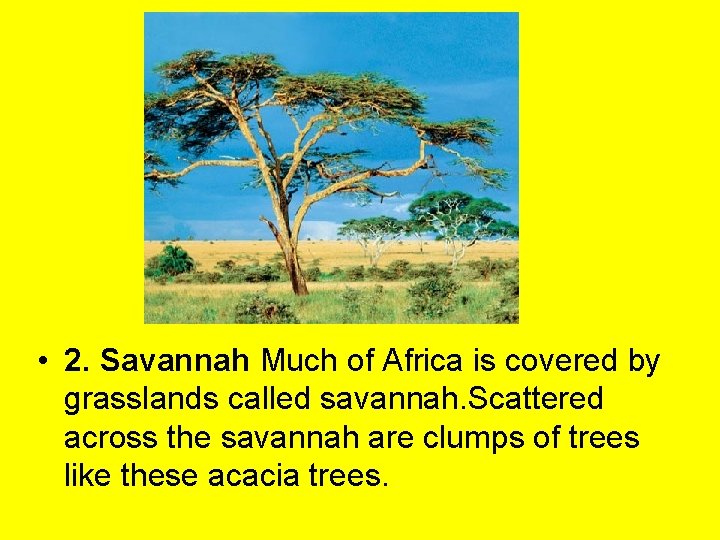 • 2. Savannah Much of Africa is covered by grasslands called savannah.Scattered across the savannah are clumps of trees like these acacia trees.